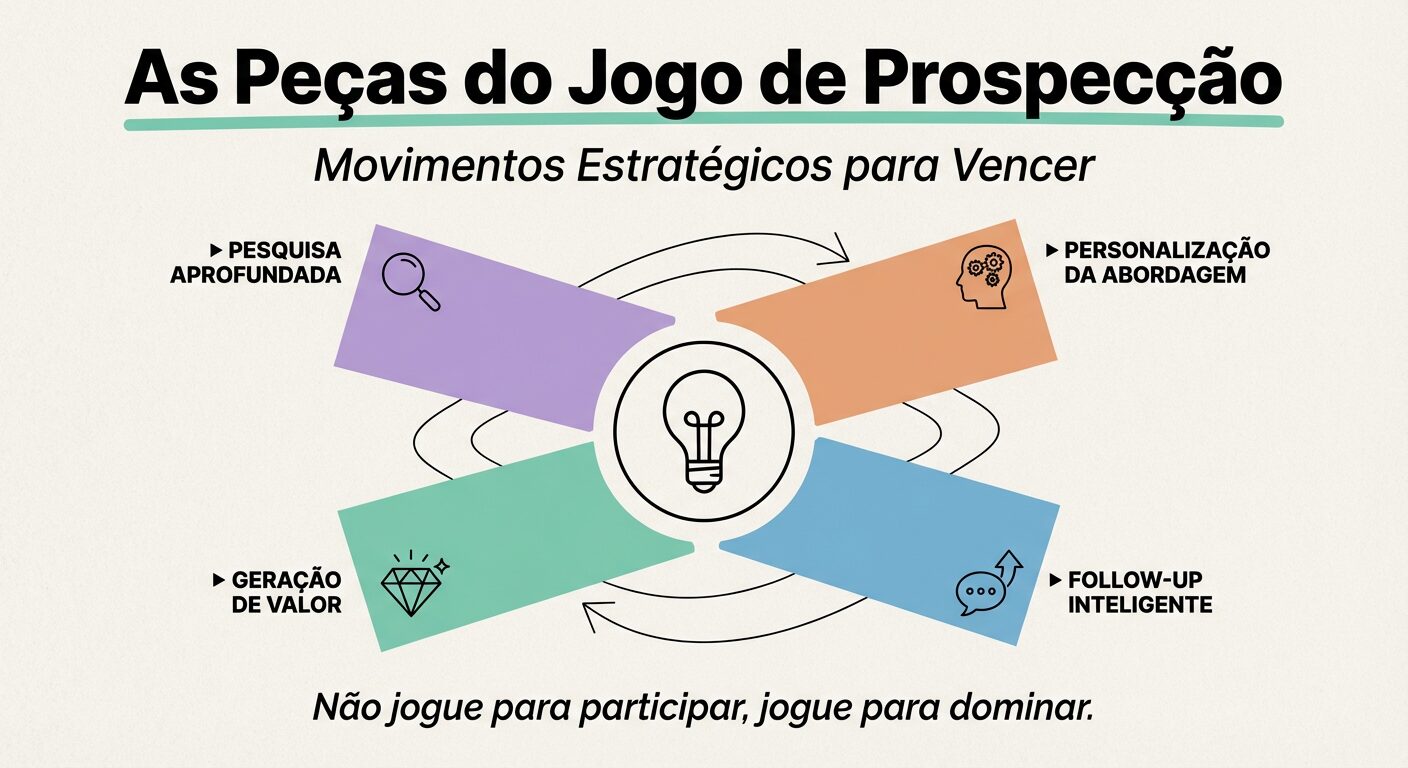 As Peças do Jogo de Prospecção

Movimentos Estratégicos para Vencer

▸ PESQUISA APROFUNDADA

▸ PERSONALIZAÇÃO DA ABORDAGEM

▸ GERAÇÃO DE VALOR

▸ FOLLOW-UP INTELIGENTE

Não jogue para participar, jogue para dominar.